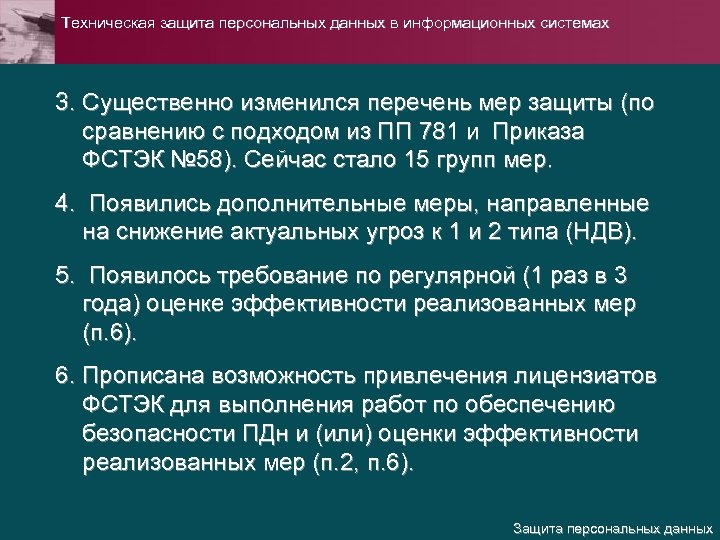 Техническая защита персональных данных в информационных системах

3. Существенно изменился перечень мер защиты (по сравнению с подходом из ПП 781 и Приказа ФСТЭК №58). Сейчас стало 15 групп мер.

4. Появились дополнительные меры, направленные на снижение актуальных угроз к 1 и 2 типа (НДВ).

5. Появилось требование по регулярной (1 раз в 3 года) оценке эффективности реализованных мер (п.6).

6. Прописана возможность привлечения лицензиатов ФСТЭК для выполнения работ по обеспечению безопасности ПДн и (или) оценки эффективности реализованных мер (п.2, п.6).

Защита персональных данных